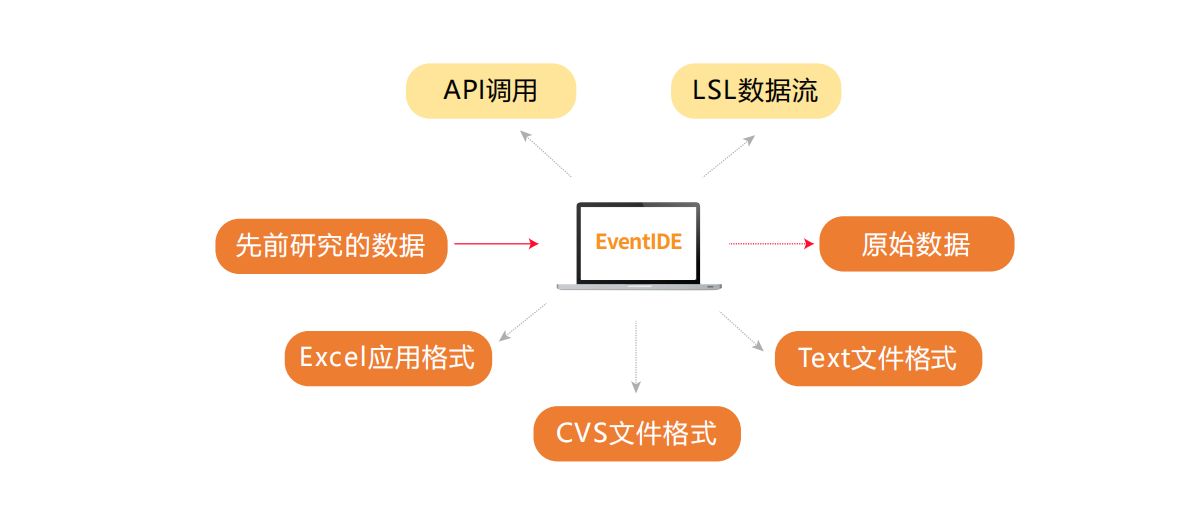 API调用

LSL数据流

先前研究的数据

EventIDE

原始数据

Excel应用格式

Text文件格式

CVS文件格式